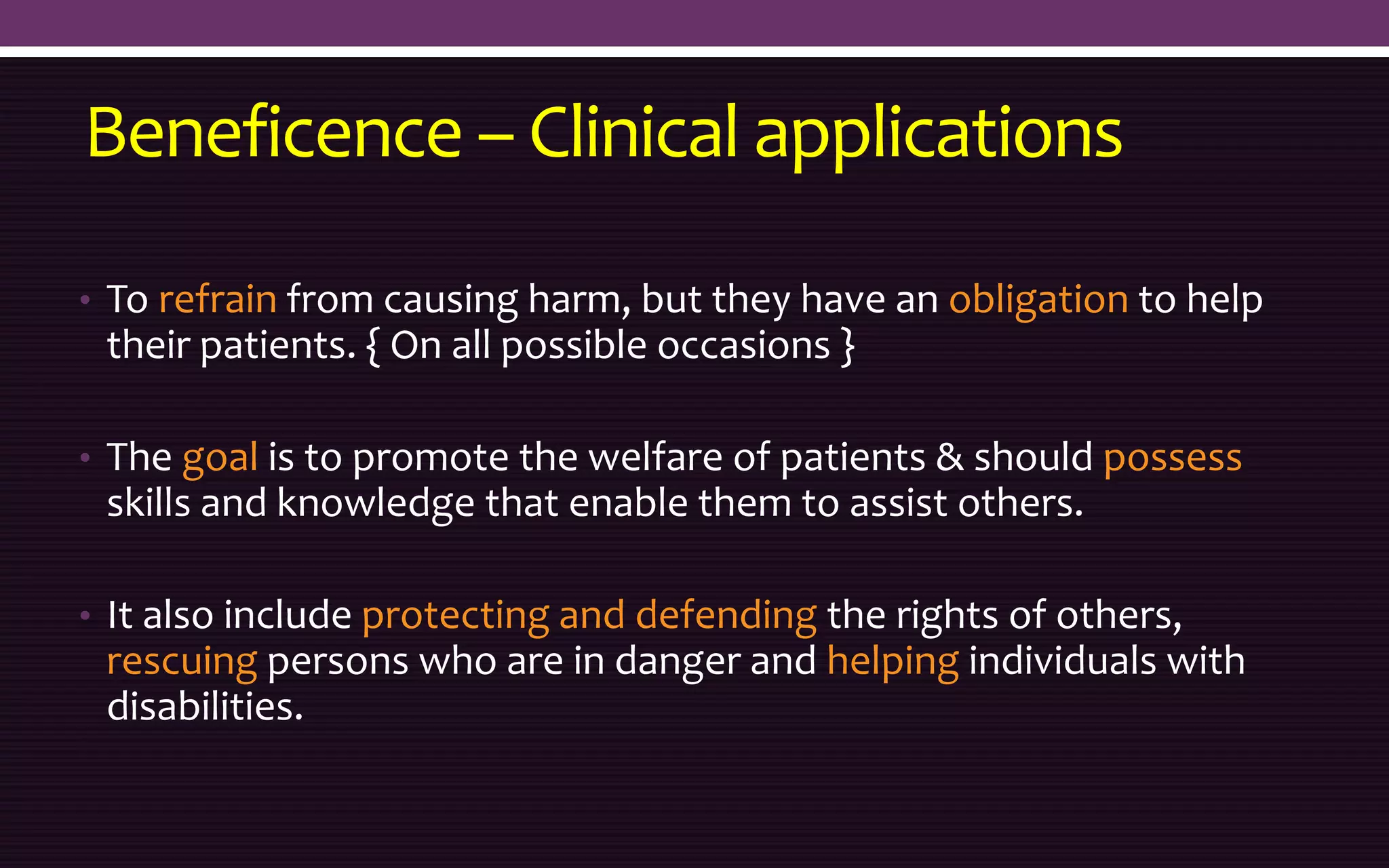 Beneficence – Clinical applications

• To refrain from causing harm, but they have an obligation to help their patients. { On all possible occasions }

• The goal is to promote the welfare of patients & should possess skills and knowledge that enable them to assist others.

• It also include protecting and defending the rights of others, rescuing persons who are in danger and helping individuals with disabilities.